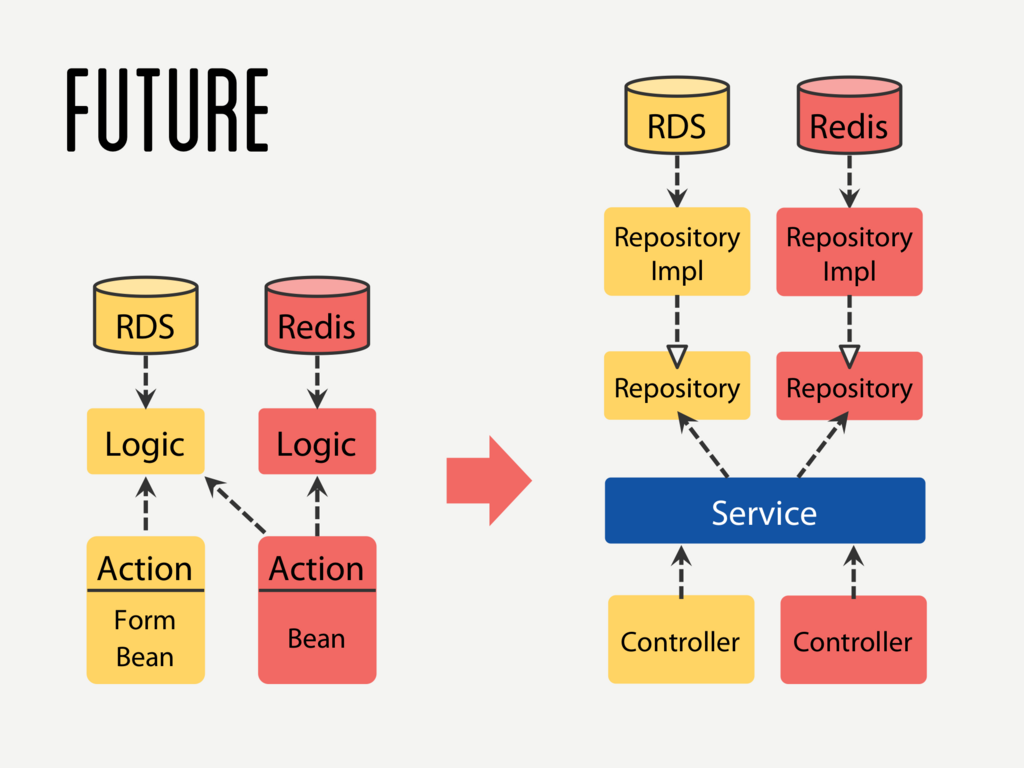 FUTURE

RDS

Redis

Logic

Logic

Action

Form Bean

Action

Bean

RDS

Redis

Repository Impl

Repository Impl

Repository

Repository

Service

Controller

Controller